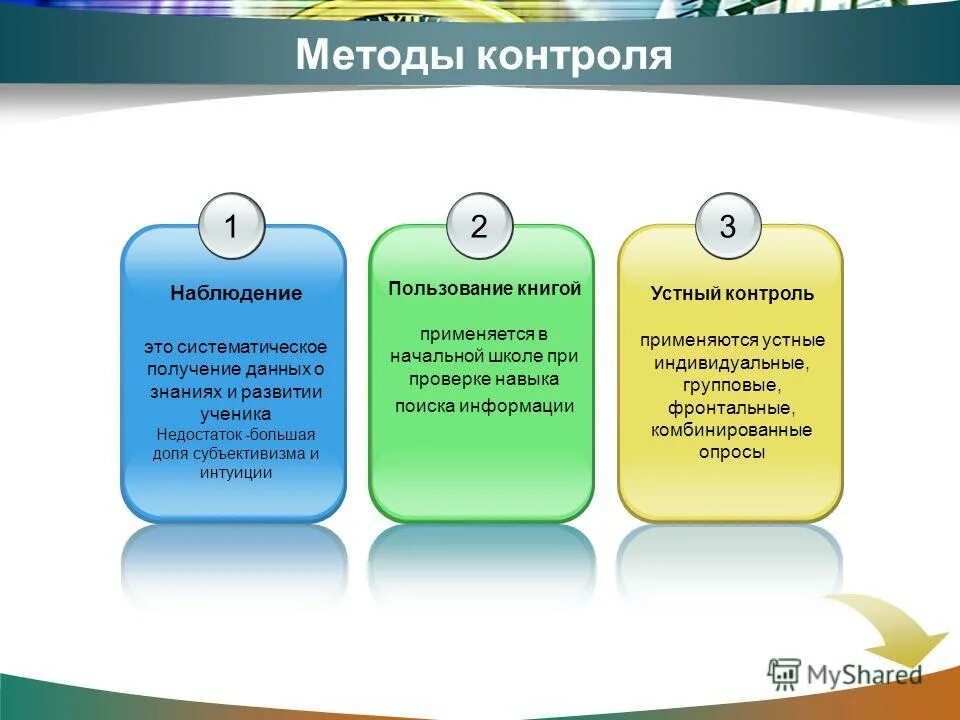 Методы контроля

1

Наблюдение

это систематическое получение данных о знаниях и развитии ученика
Недостаток -большая доля субъективизма и интуиции

2

Пользование книгой

применяется в начальной школе при проверке навыка поиска информации

3

Устный контроль

применяются устные индивидуальные, групповые, фронтальные, комбинированные опросы

MyShared